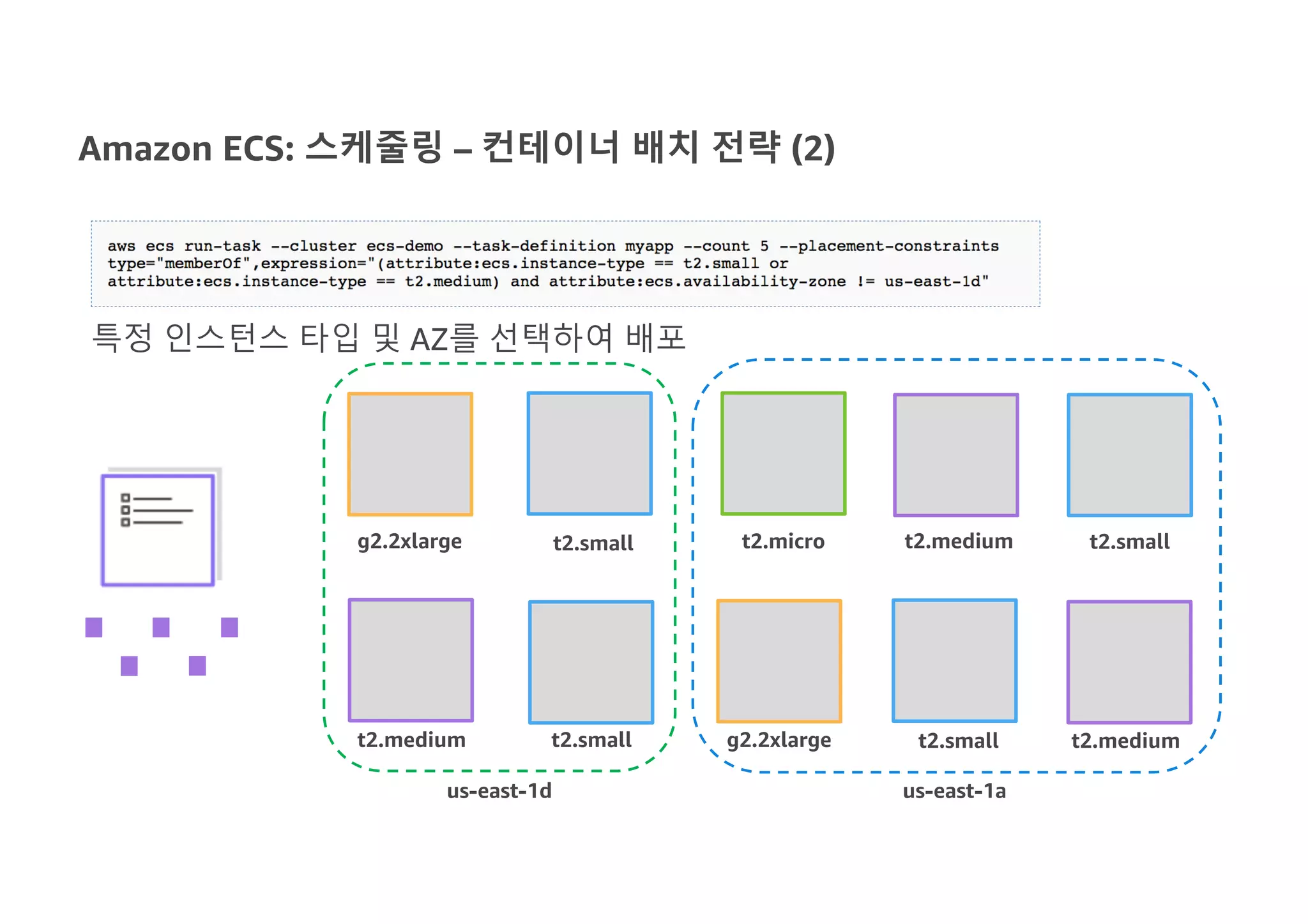 Amazon ECS: 스케줄링 – 컨테이너 배치 전략 (2)

aws ecs run-task --cluster ecs-demo --task-definition myapp --count 5 --placement-constraints type="memberOf",expression="(attribute:ecs.instance-type == t2.small or attribute:ecs.instance-type == t2.medium) and attribute:ecs.availability-zone != us-east-1d"

특정 인스턴스 타입 및 AZ를 선택하여 배포

g2.2xlarge
t2.small
t2.medium
t2.small
us-east-1d

t2.micro
t2.medium
t2.small
g2.2xlarge
t2.small
t2.medium
us-east-1a